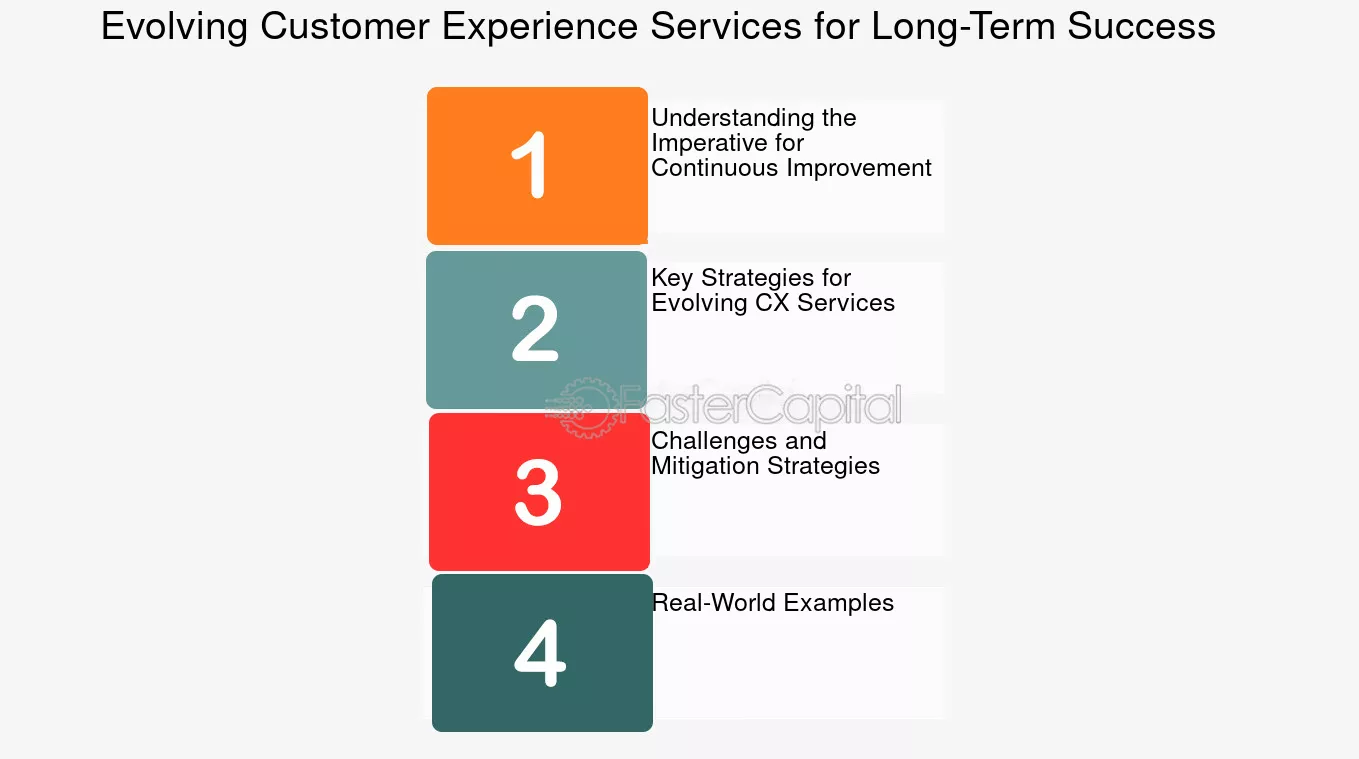 Evolving Customer Experience Services for Long-Term Success

1
Understanding the Imperative for Continuous Improvement

2
Key Strategies for Evolving CX Services

FasterCapital

3
Challenges and Mitigation Strategies

4
Real-World Examples